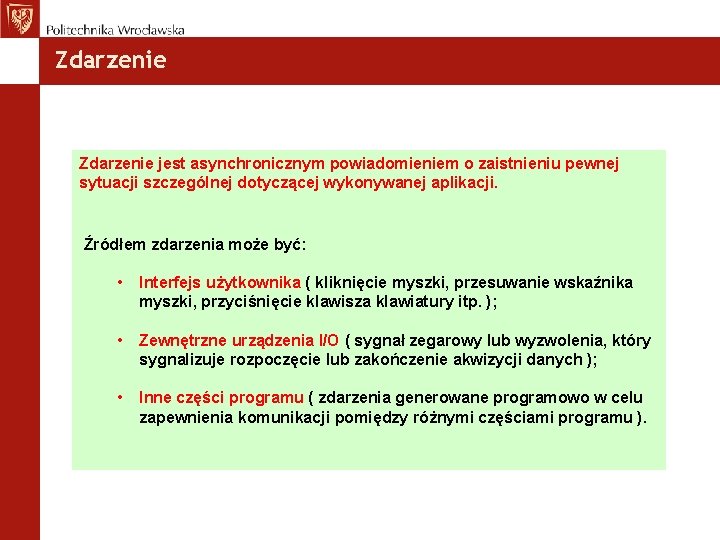 Politechnika Wrocławska

Zdarzenie

Zdarzenie jest asynchronicznym powiadomieniem o zaistnieniu pewnej sytuacji szczególnej dotyczącej wykonywanej aplikacji.

Źródłem zdarzenia może być:

• Interfejs użytkownika ( kliknięcie myszki, przesuwanie wskaźnika myszki, przyciśnięcie klawisza klawiatury itp. );

• Zewnętrzne urządzenia I/O ( sygnał zegarowy lub wyzwolenia, który sygnalizuje rozpoczęcie lub zakończenie akwizycji danych );

• Inne części programu ( zdarzenia generowane programowo w celu zapewnienia komunikacji pomiędzy różnymi częściami programu ).